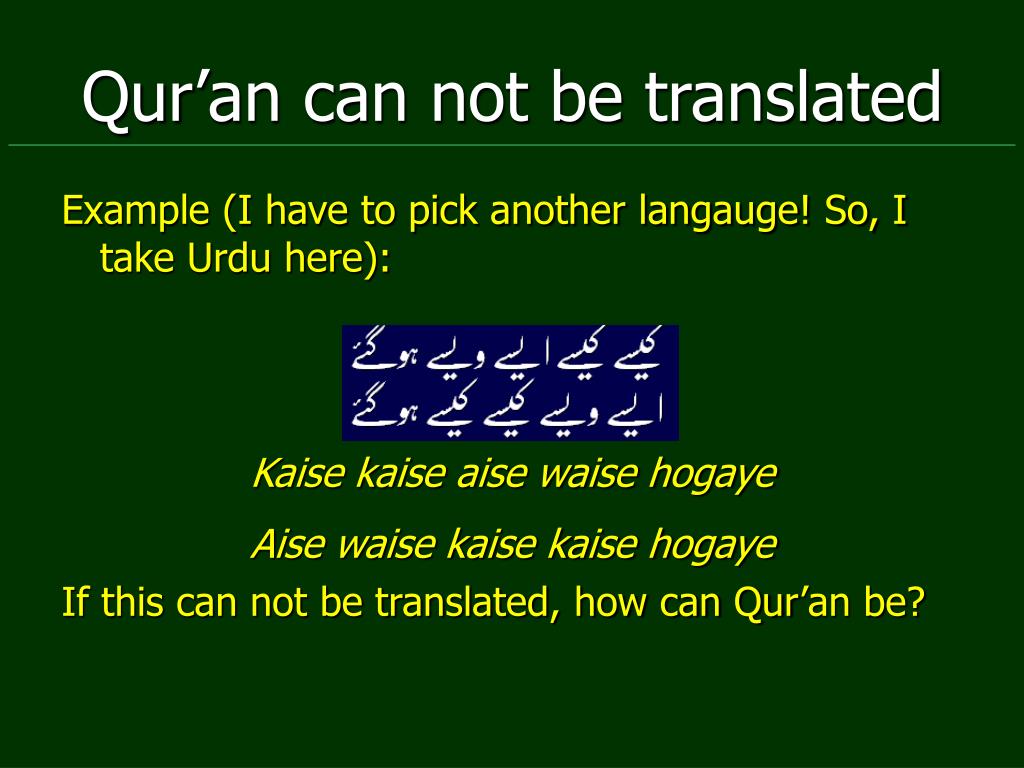 Qur’an can not be translated

Example (I have to pick another langauge! So, I take Urdu here):

کیسے کیسے ایسے ویسے ہوگئے
ایسے ویسے کیسے کیسے ہوگئے

Kaise kaise aise waise hogaye

Aise waise kaise kaise hogaye

If this can not be translated, how can Qur’an be?